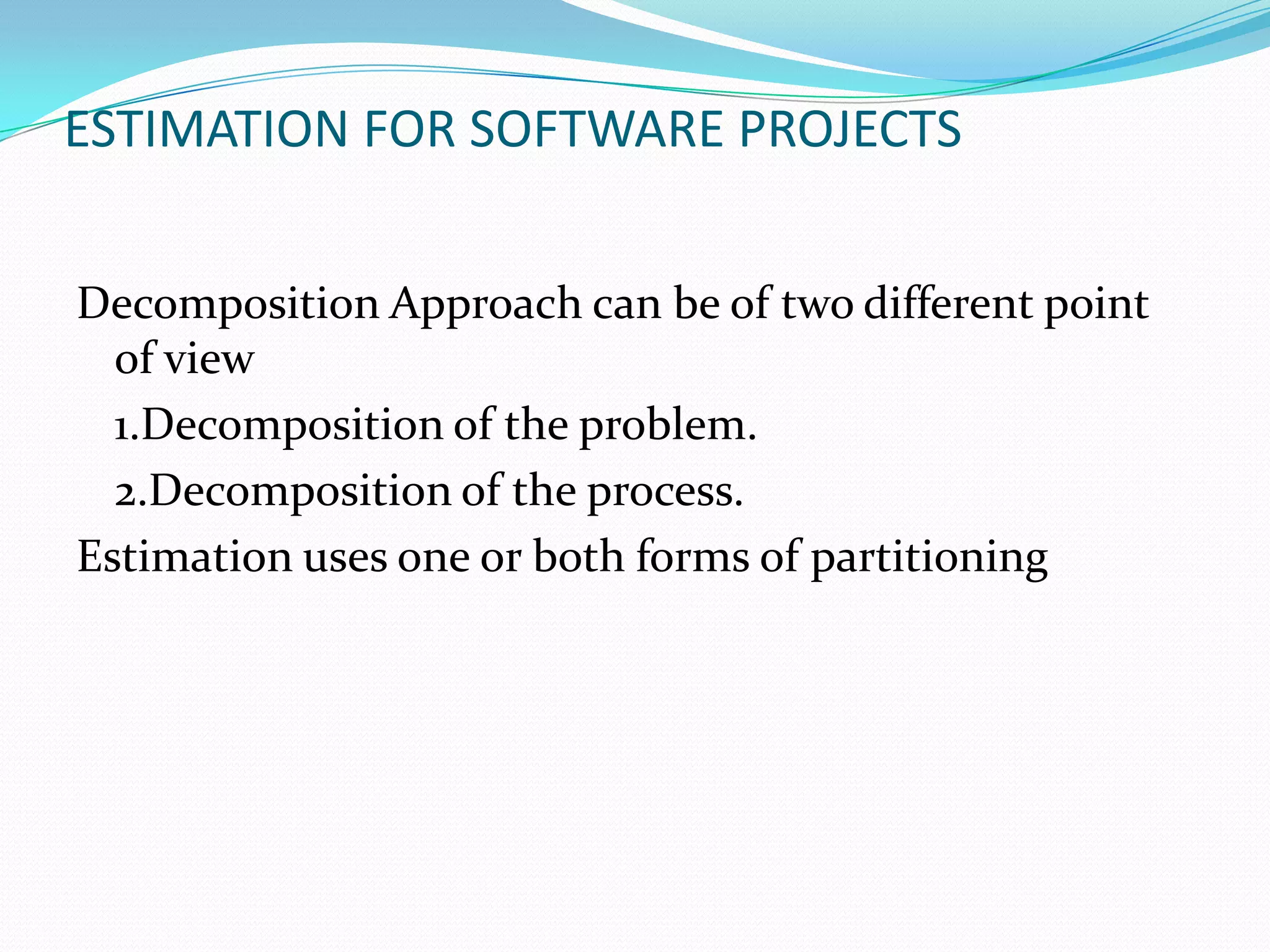 ESTIMATION FOR SOFTWARE PROJECTS

Decomposition Approach can be of two different point of view

1.Decomposition of the problem.

2.Decomposition of the process.

Estimation uses one or both forms of partitioning